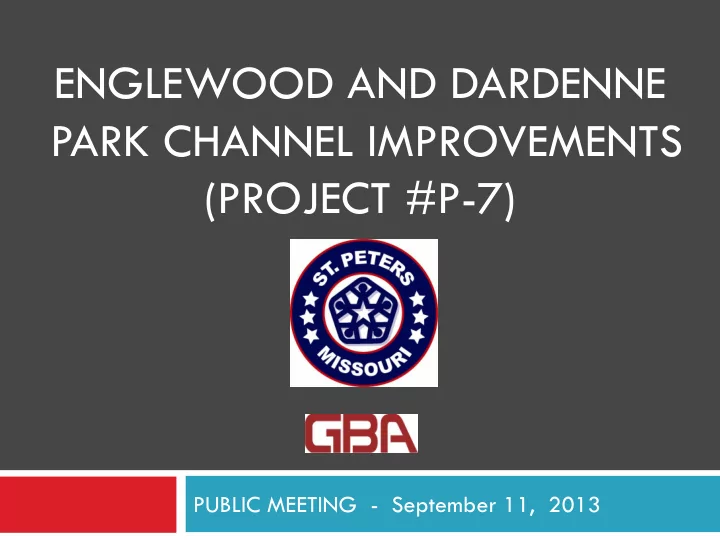 ENGLEWOOD AND DARDENNE PARK CHANNEL IMPROVEMENTS (PROJECT #P-7)

ST. PETERS
MISSOURI

GBA

PUBLIC MEETING - September 11, 2013